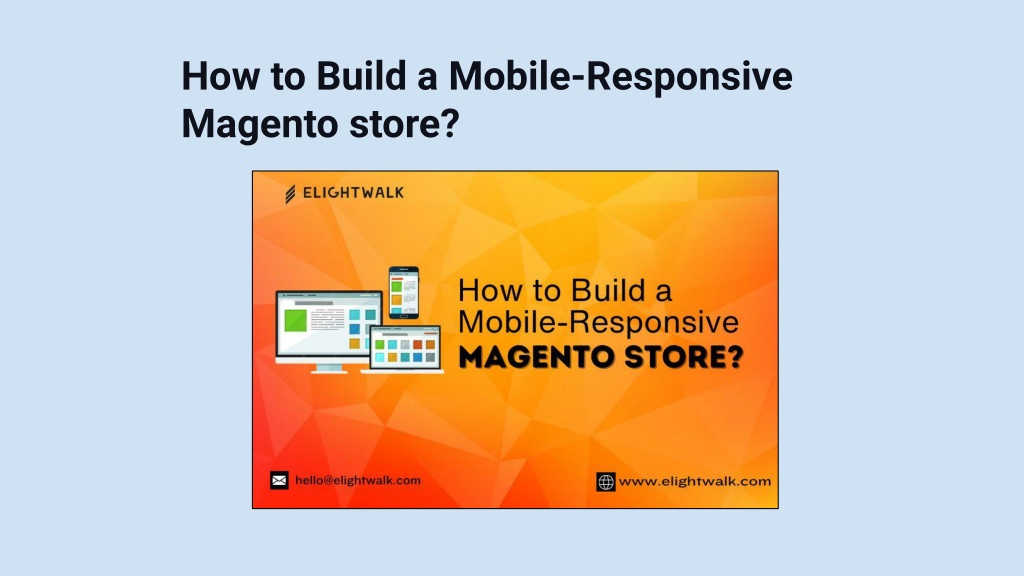 How to Build a Mobile-Responsive Magento store?

ELIGHTWALK

How to Build a Mobile-Responsive MAGENTO STORE?

hello@elightwalk.com

www.elightwalk.com